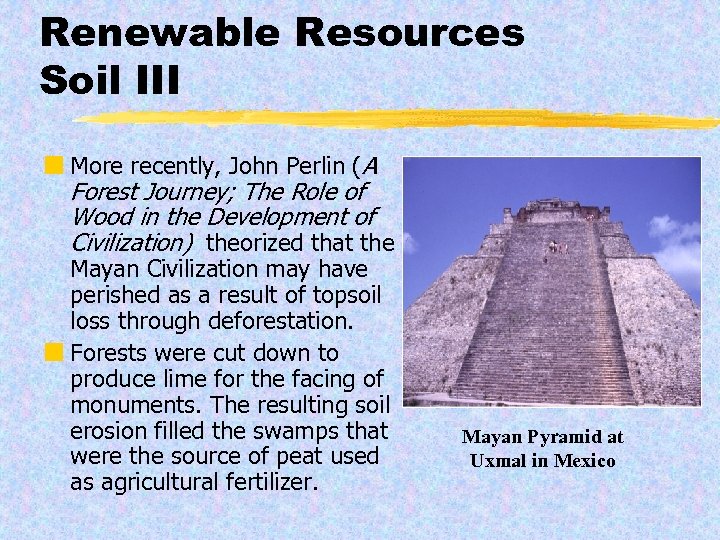 Renewable Resources
Soil III

More recently, John Perlin (A Forest Journey; The Role of Wood in the Development of Civilization) theorized that the Mayan Civilization may have perished as a result of topsoil loss through deforestation.

Forests were cut down to produce lime for the facing of monuments. The resulting soil erosion filled the swamps that were the source of peat used as agricultural fertilizer.

Mayan Pyramid at Uxmal in Mexico